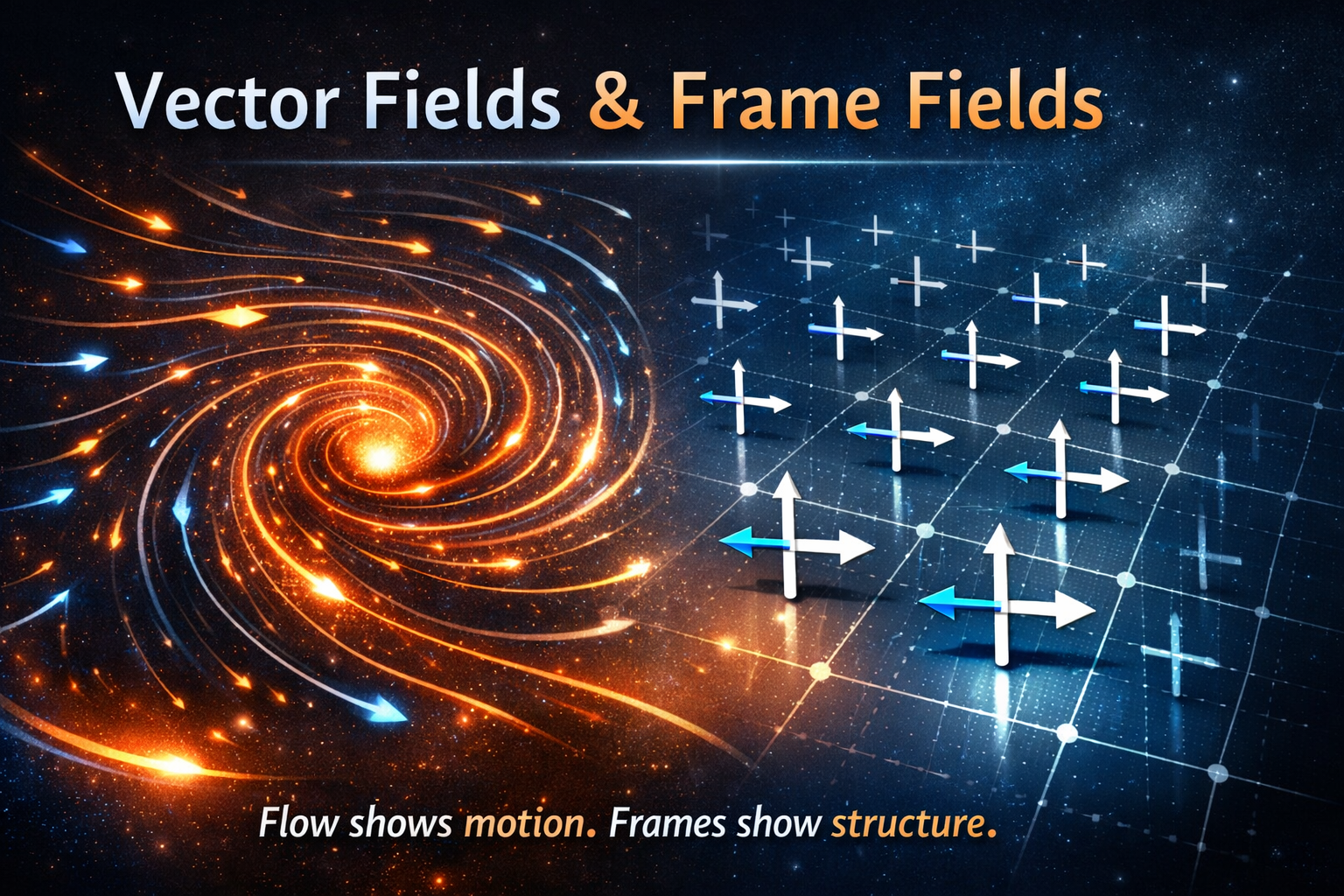 Vector Fields & Frame Fields

Flow shows motion. Frames show structure.